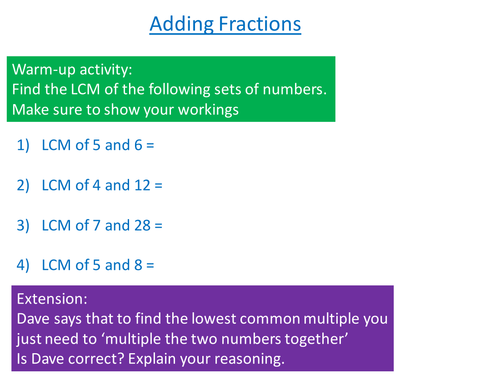 Adding Fractions

Warm-up activity:
Find the LCM of the following sets of numbers.
Make sure to show your workings

1) LCM of 5 and 6 =

2) LCM of 4 and 12 =

3) LCM of 7 and 28 =

4) LCM of 5 and 8 =

Extension:
Dave says that to find the lowest common multiple you just need to ‘multiple the two numbers together’
Is Dave correct? Explain your reasoning.